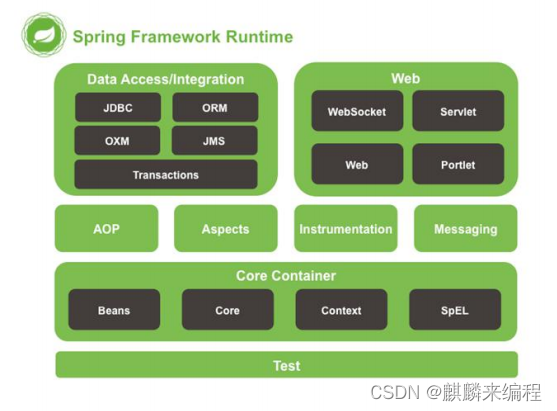 Spring Framework Runtime

Data Access/Integration

JDBC

ORM

OXM

JMS

Transactions

Web

WebSocket

Servlet

Web

Portlet

AOP

Aspects

Instrumentation

Messaging

Core Container

Beans

Core

Context

SpEL

Test

CSDN @麒麟来编程